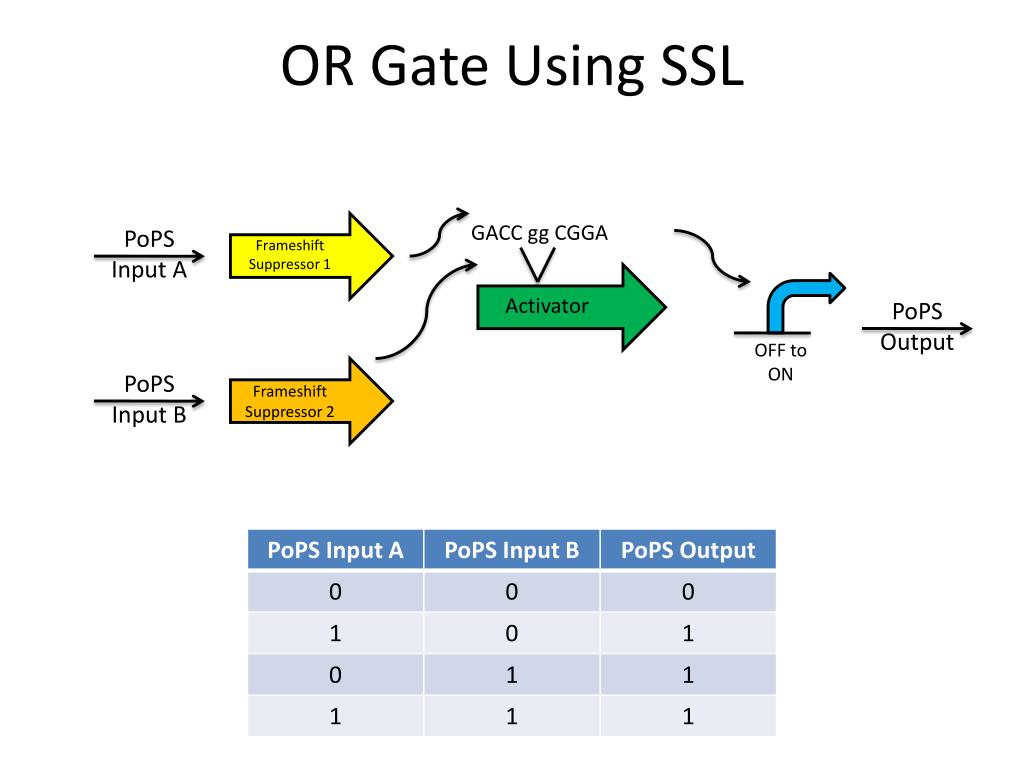 OR Gate Using SSL

PoPS Input A

Frameshift Suppressor 1

PoPS Input B

Frameshift Suppressor 2

GACC gg CGGA

Activator

OFF to ON

PoPS Output

| PoPS Input A | PoPS Input B | PoPS Output |
|---|---|---|
| 0 | 0 | 0 |
| 1 | 0 | 1 |
| 0 | 1 | 1 |
| 1 | 1 | 1 |